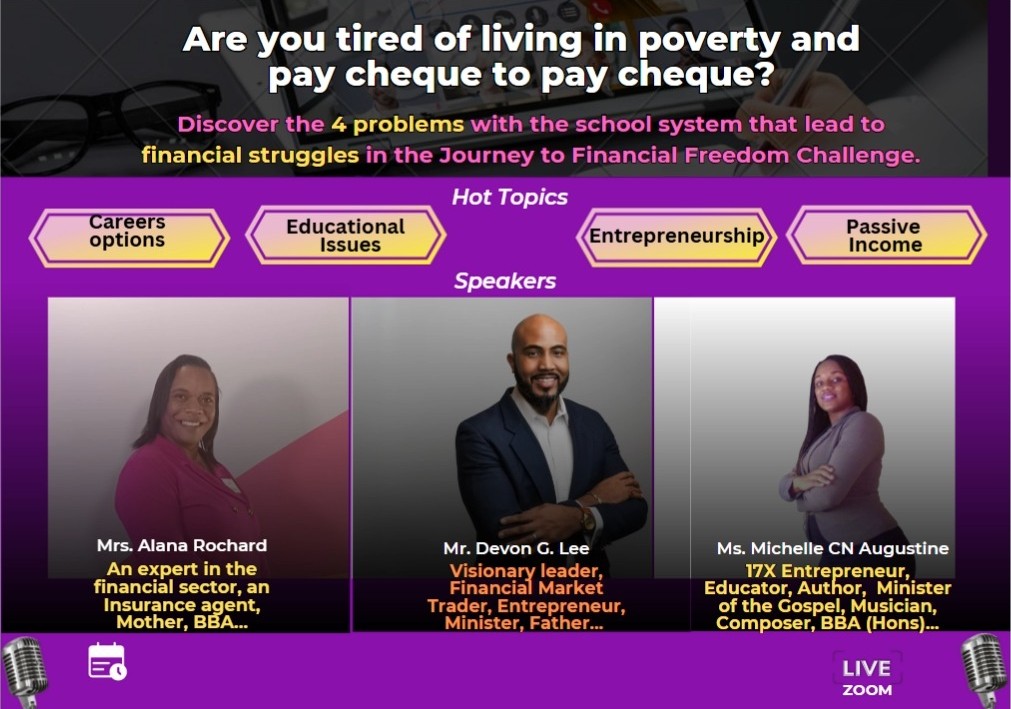 Are you tired of living in poverty and pay cheque to pay cheque?

Discover the 4 problems with the school system that lead to financial struggles in the Journey to Financial Freedom Challenge.

Hot Topics

Careers options

Educational Issues

Entrepreneurship

Passive Income

Speakers

Mrs. Alana Rochard
An expert in the financial sector, an Insurance agent, Mother, BBA...

Mr. Devon G. Lee
Visionary leader, Financial Market Trader, Entrepreneur, Minister, Father...

Ms. Michelle CN Augustine
17X Entrepreneur, Educator, Author, Minister of the Gospel, Musician, Composer, BBA (Hons)...

LIVE
ZOOM